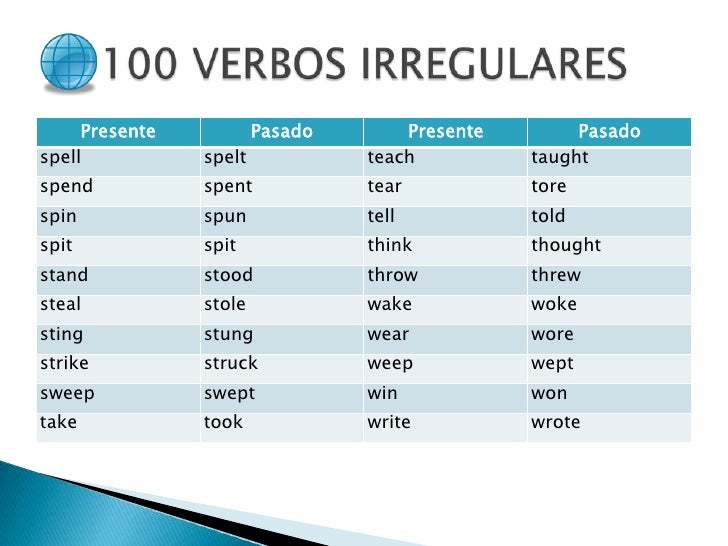 100 VERBOS IRREGULARES

| Presente | Pasado | Presente | Pasado |
|---|---|---|---|
| spell | spelt | teach | taught |
| spend | spent | tear | tore |
| spin | spun | tell | told |
| spit | spit | think | thought |
| stand | stood | throw | threw |
| steal | stole | wake | woke |
| sting | stung | wear | wore |
| strike | struck | weep | wept |
| sweep | swept | win | won |
| take | took | write | wrote |